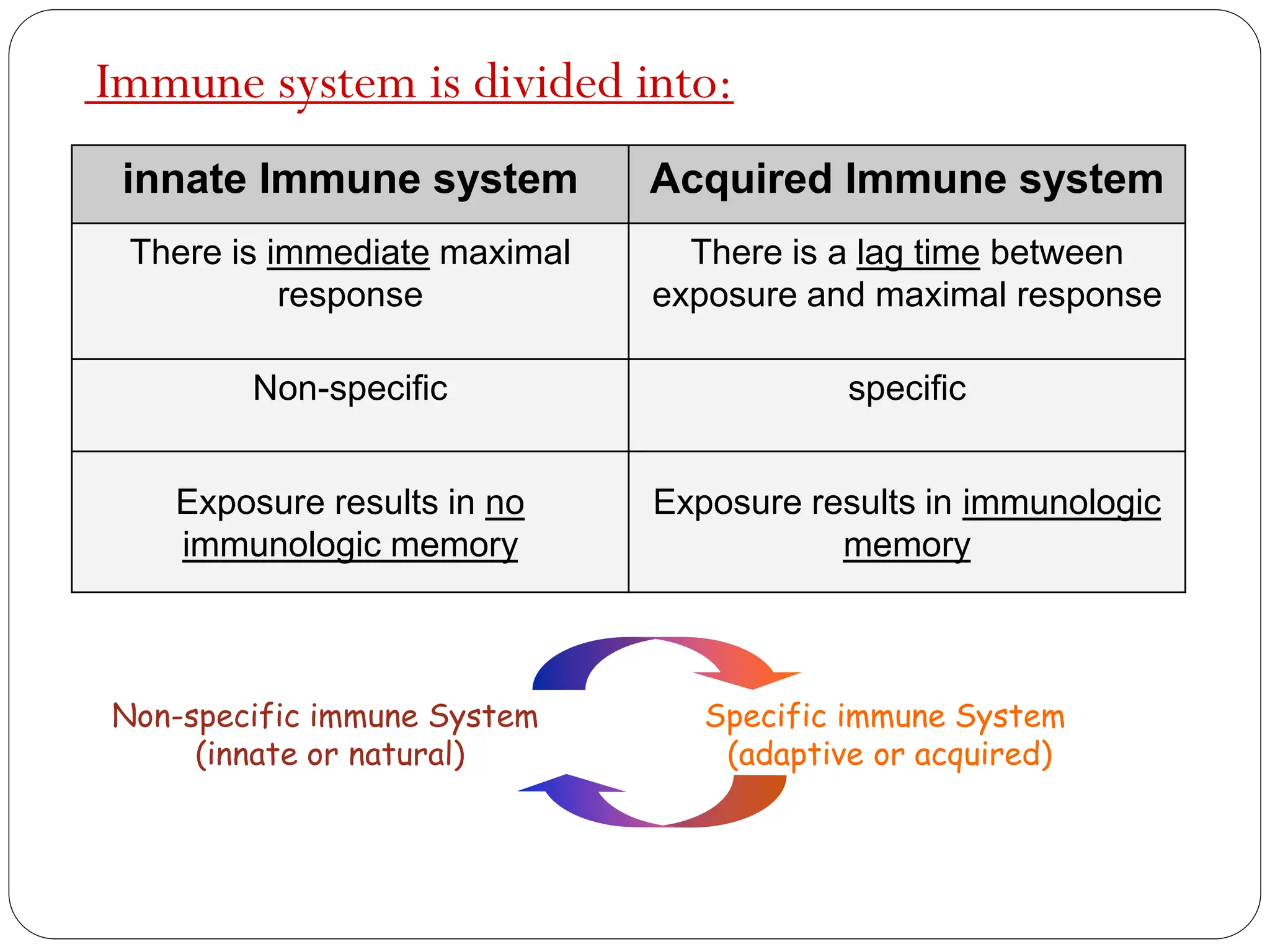 Immune system is divided into:

| innate Immune system | Acquired Immune system |
|---|---|
| There is immediate maximal response | There is a lag time between exposure and maximal response |
| Non-specific | specific |
| Exposure results in no immunologic memory | Exposure results in immunologic memory |

Non-specific immune System (innate or natural)

Specific immune System (adaptive or acquired)